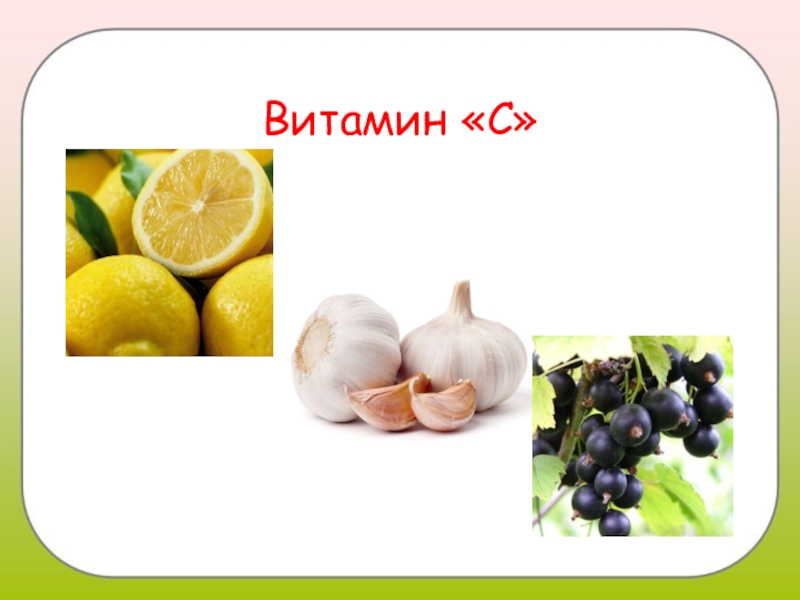 Витамин «С»